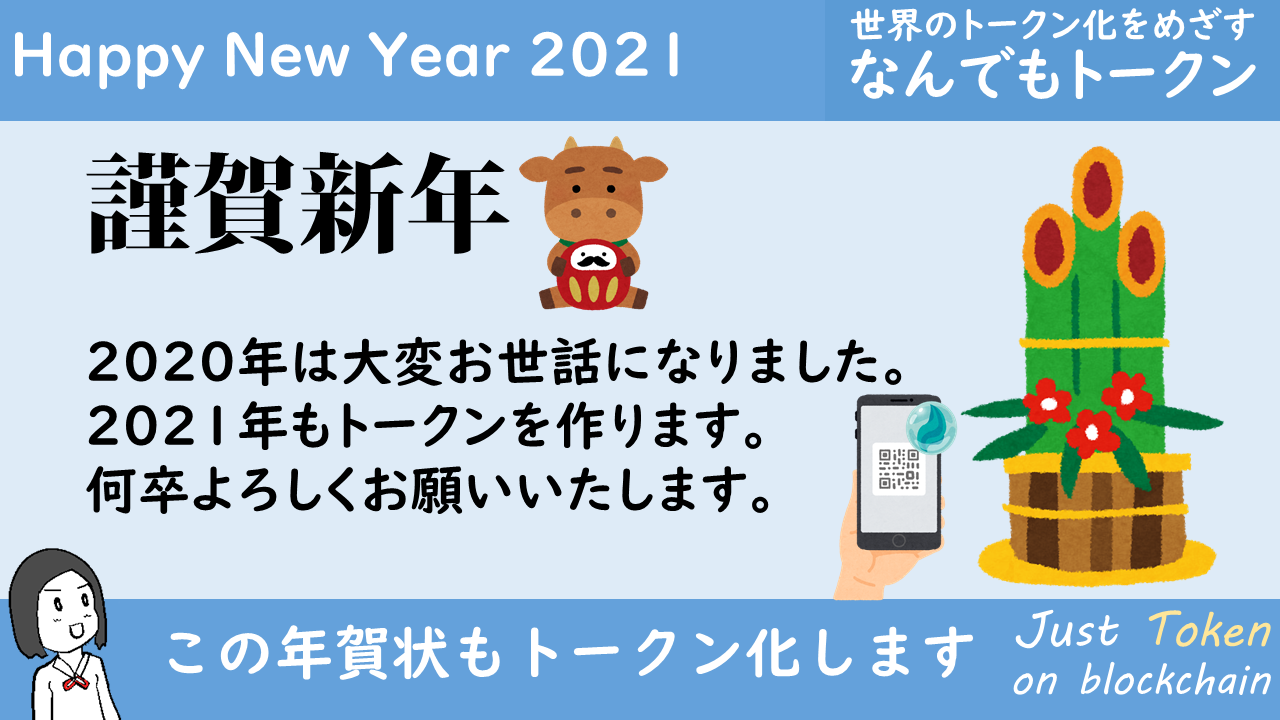 Happy New Year 2021

世界のトークン化をめざす
なんでもトークン

謹賀新年

2020年は大変お世話になりました。
2021年もトークンを作ります。
何卒よろしくお願いいたします。

この年賀状もトークン化します

Just Token
on blockchain